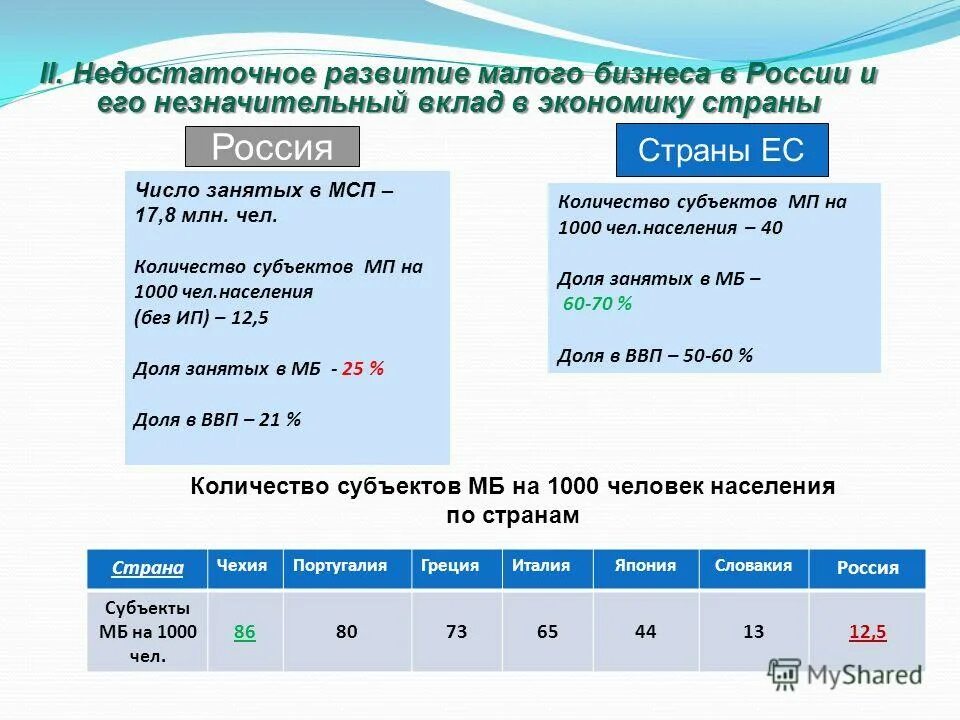 II. Недостаточное развитие малого бизнеса в России и его незначительный вклад в экономику страны

Россия

Число занятых в МСП – 17,8 млн. чел.

Количество субъектов МП на 1000 чел.населения (без ИП) – 12,5

Доля занятых в МБ - 25 %

Доля в ВВП – 21 %

Страны ЕС

Количество субъектов МП на 1000 чел.населения – 40

Доля занятых в МБ – 60-70 %

Доля в ВВП – 50-60 %

Количество субъектов МБ на 1000 человек населения по странам

| Страна | Чехия | Португалия | Греция | Италия | Япония | Словакия | Россия |
|---|---|---|---|---|---|---|---|
| Субъекты МБ на 1000 чел. | 86 | 80 | 73 | 65 | 44 | 13 | 12,5 |

MyShared